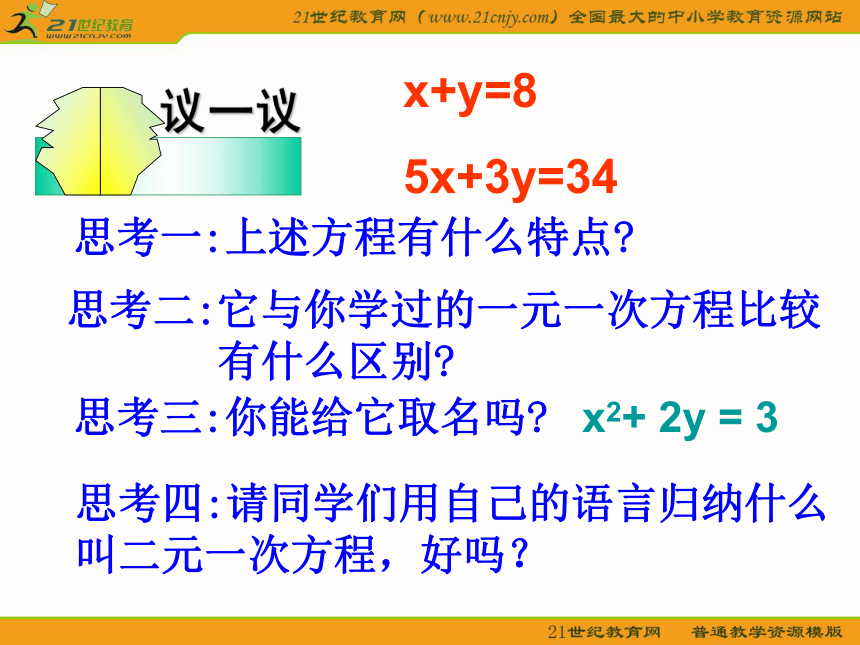 21世纪教育 www.21cnjy.com

21世纪教育网（www.21cnjy.com）全国最大的中小学教育资源网站

议一议

$x+y=8$

$5x+3y=34$

思考一:上述方程有什么特点?

思考二:它与你学过的一元一次方程比较有什么区别?

思考三:你能给它取名吗? $x^2+2y=3$

思考四:请同学们用自己的语言归纳什么叫二元一次方程，好吗？

21世纪教育网 普通教学资源模版